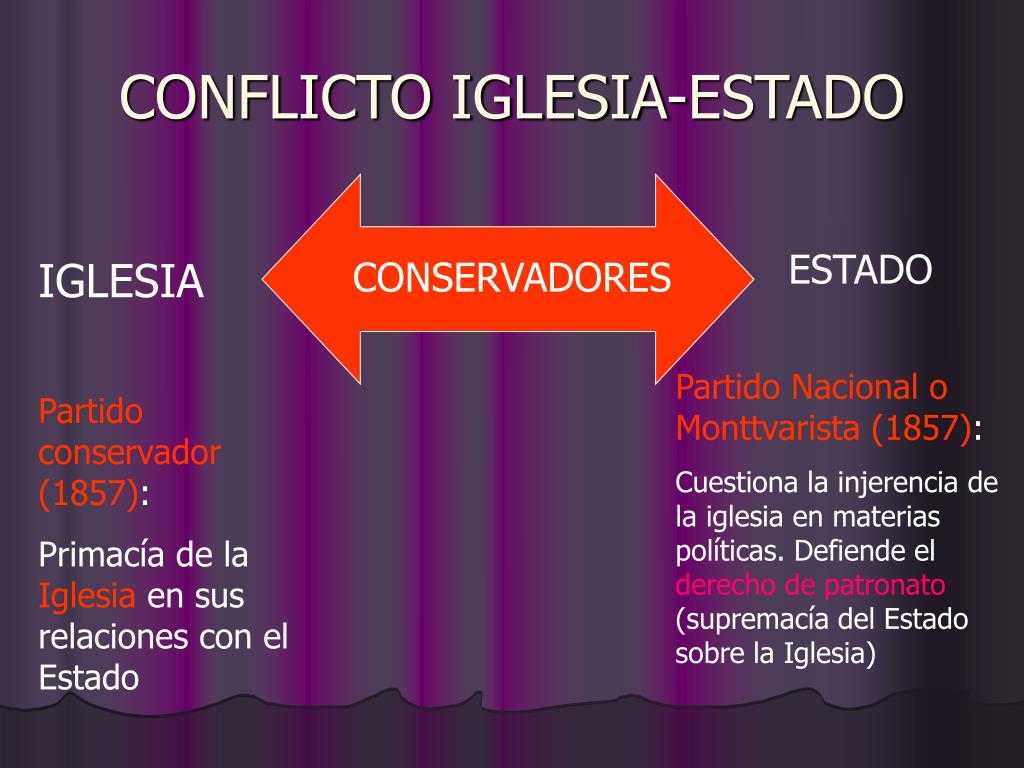 CONFLICTO IGLESIA-ESTADO

IGLESIA

CONSERVADORES

ESTADO

Partido conservador (1857):

Primacía de la Iglesia en sus relaciones con el Estado

Partido Nacional o Monttvarista (1857):

Cuestiona la injerencia de la iglesia en materias políticas. Defiende el derecho de patronato (supremacía del Estado sobre la Iglesia)